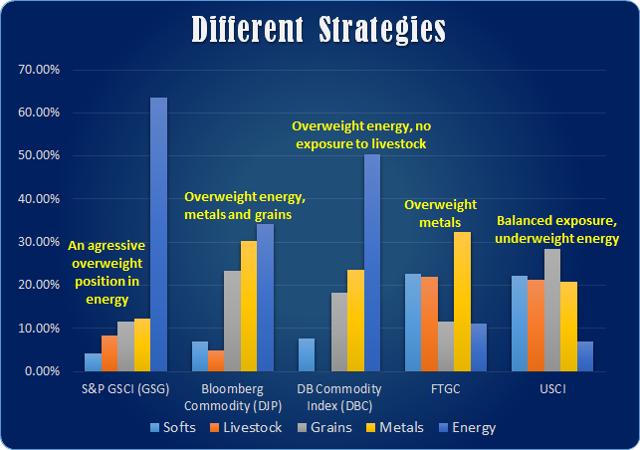 Different Strategies

70.00%
60.00%
50.00%
40.00%
30.00%
20.00%
10.00%
0.00%

An agressive overweight position in energy

Overweight energy, metals and grains

Overweight energy, no exposure to livestock

Overweight metals

Balanced exposure, underweight energy

S&P GSCI (GSG)
Bloomberg Commodity (DJP)
DB Commodity Index (DBC)
FTGC
USCI

Softs
Livestock
Grains
Metals
Energy